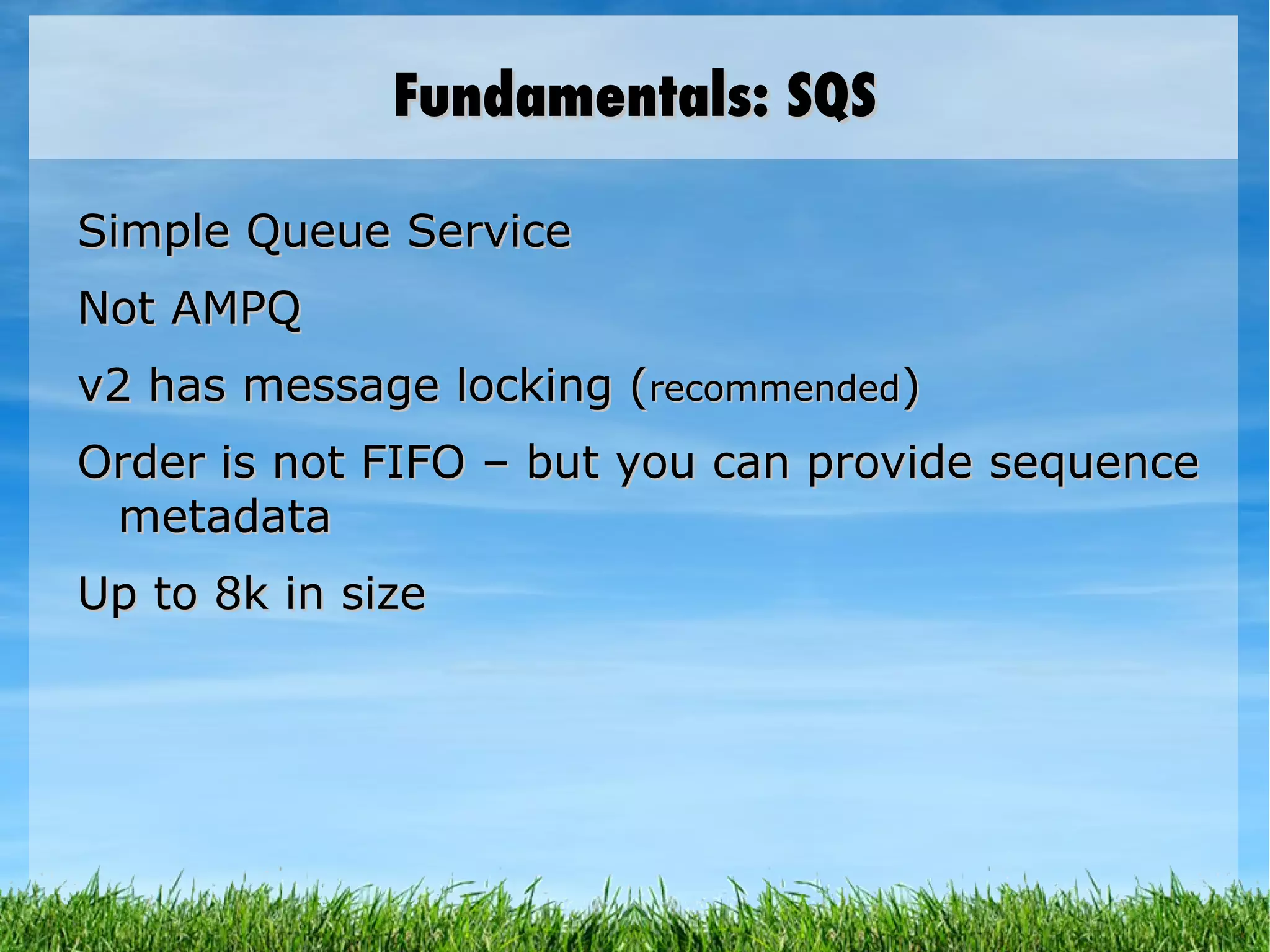 Fundamentals: SQS

Simple Queue Service

Not AMPQ

v2 has message locking (recommended)

Order is not FIFO – but you can provide sequence metadata

Up to 8k in size